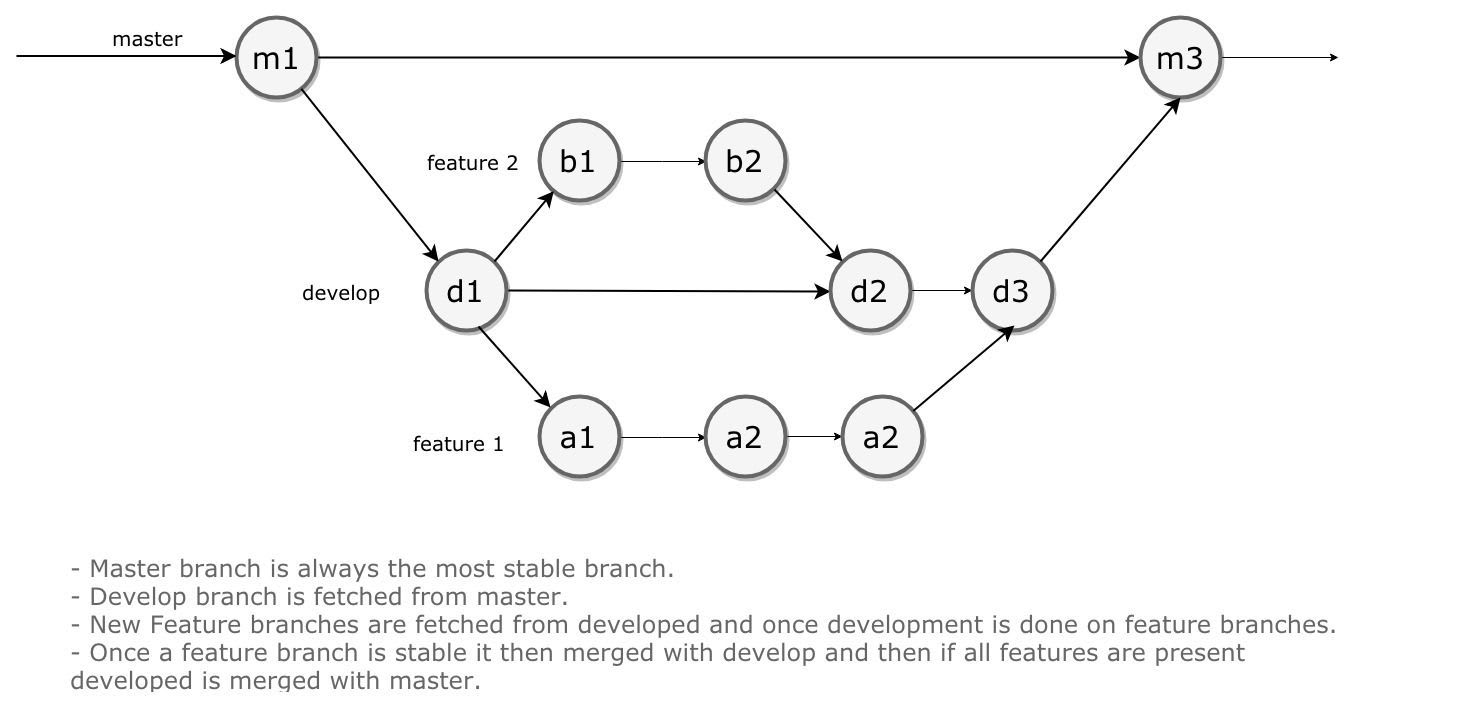 master
m1
m3
feature 2
b1
b2
develop
d1
d2
d3
feature 1
a1
a2
a2

- Master branch is always the most stable branch.
- Develop branch is fetched from master.
- New Feature branches are fetched from developed and once development is done on feature branches.
- Once a feature branch is stable it then merged with develop and then if all features are present developed is merged with master.